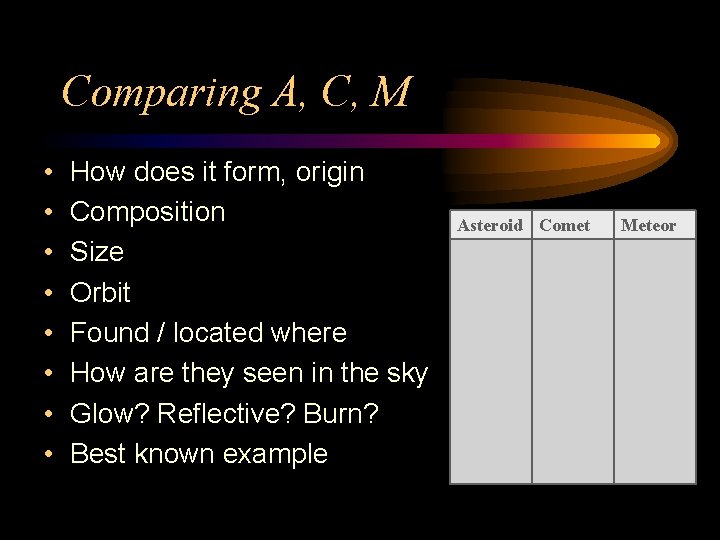 Comparing A, C, M

• How does it form, origin
• Composition
• Size
• Orbit
• Found / located where
• How are they seen in the sky
• Glow? Reflective? Burn?
• Best known example

| Asteroid | Comet | Meteor |
|---|---|---|
| | | |